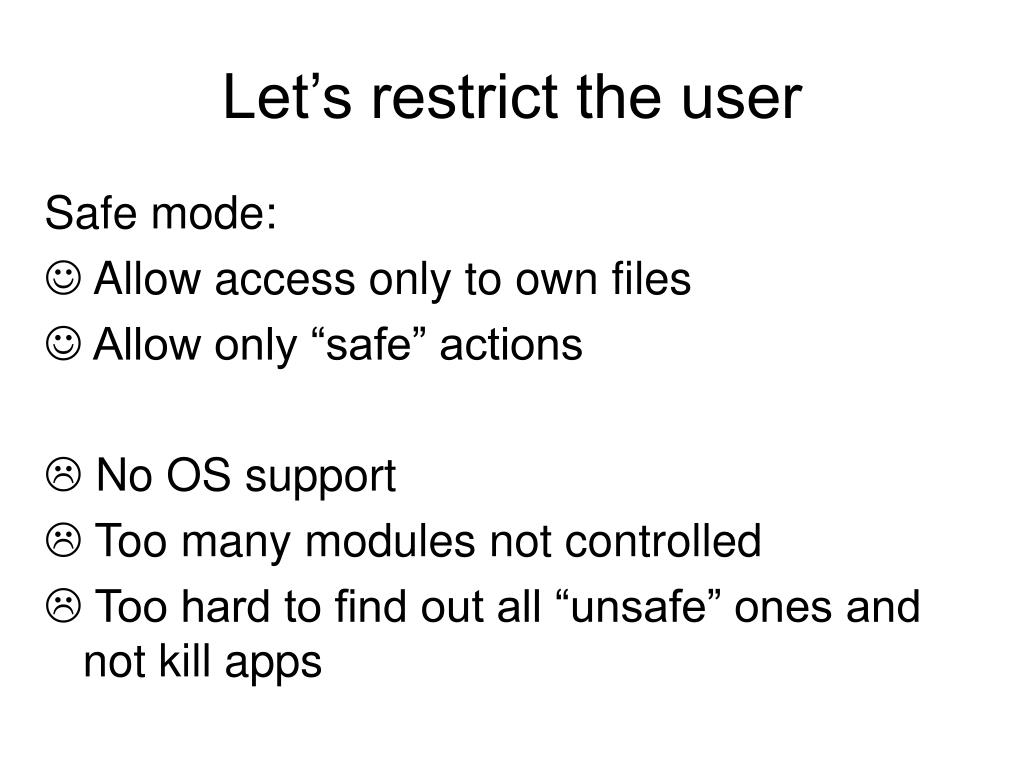 Let’s restrict the user

Safe mode:

☺ Allow access only to own files

☺ Allow only “safe” actions

☹ No OS support

☹ Too many modules not controlled

☹ Too hard to find out all “unsafe” ones and not kill apps